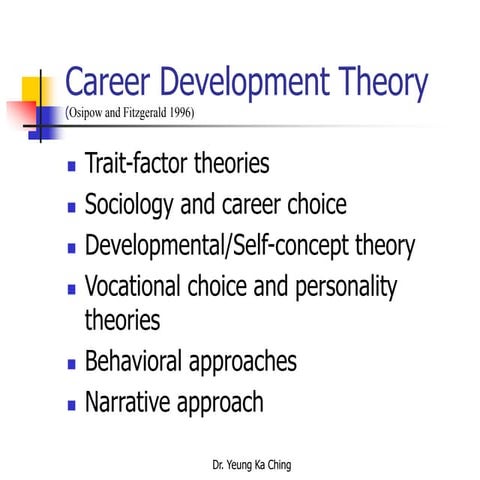 Career Development Theory
(Osipow and Fitzgerald 1996)

- Trait-factor theories
- Sociology and career choice
- Developmental/Self-concept theory
- Vocational choice and personality theories
- Behavioral approaches
- Narrative approach

Dr. Yeung Ka Ching